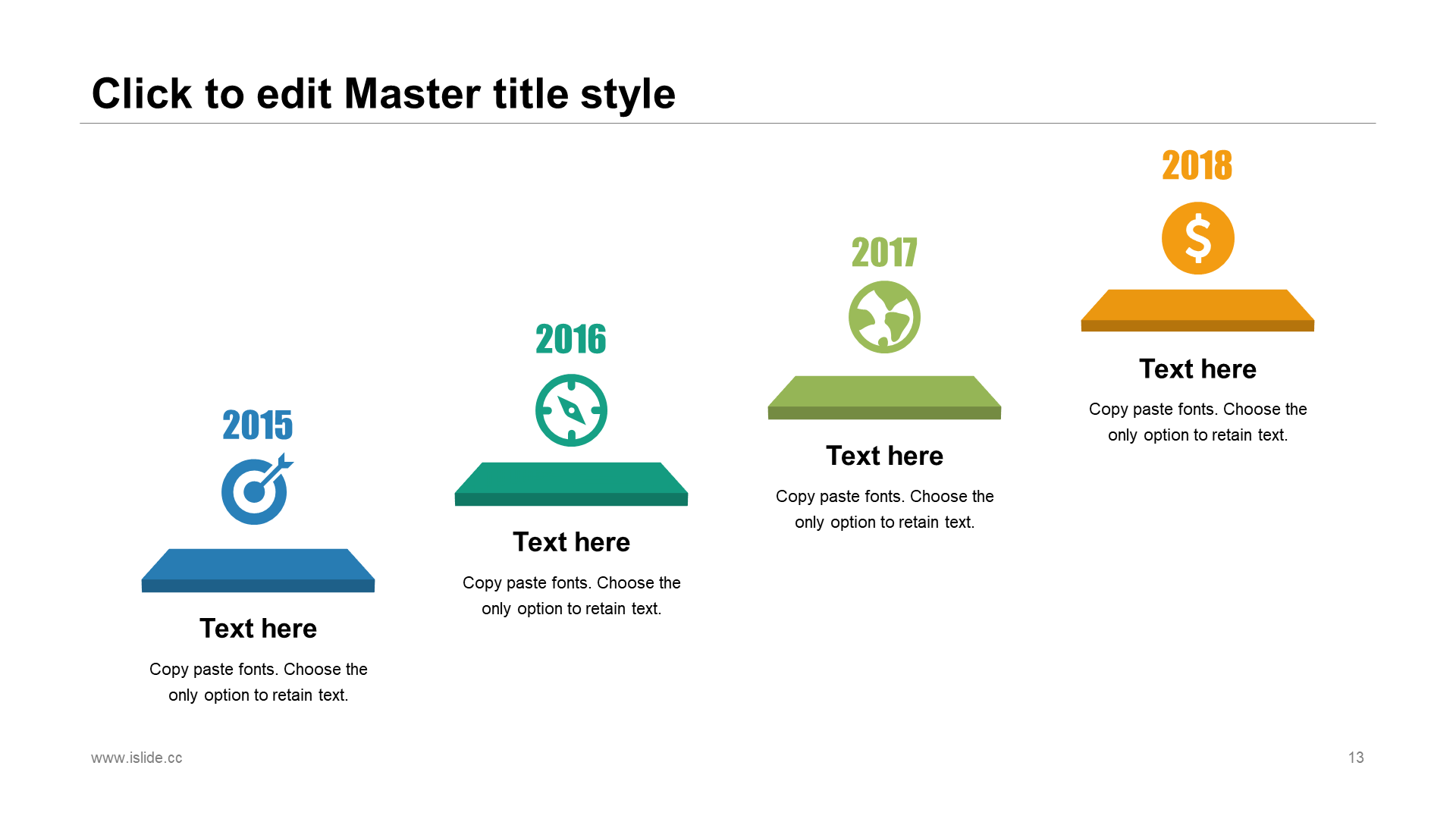 Click to edit Master title style

2015

Text here

Copy paste fonts. Choose the only option to retain text.

2016

Text here

Copy paste fonts. Choose the only option to retain text.

2017

Text here

Copy paste fonts. Choose the only option to retain text.

2018

$

Text here

Copy paste fonts. Choose the only option to retain text.

www.islide.cc

13